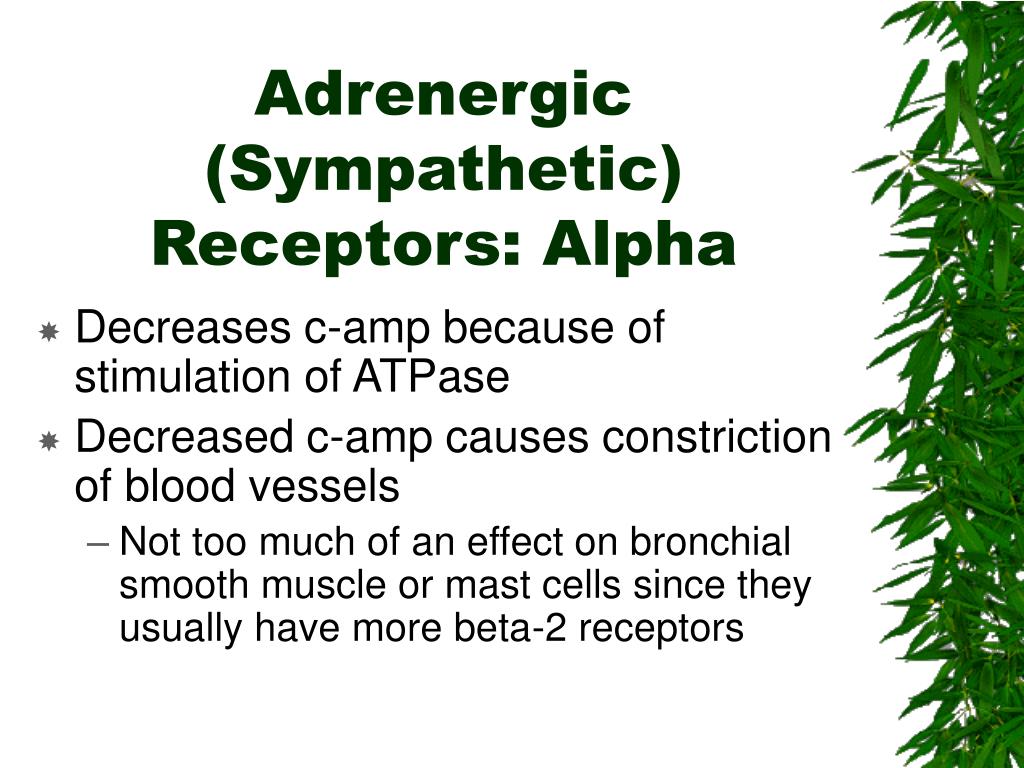 Adrenergic (Sympathetic) Receptors: Alpha

Decreases c-amp because of stimulation of ATPase

Decreased c-amp causes constriction of blood vessels

– Not too much of an effect on bronchial smooth muscle or mast cells since they usually have more beta-2 receptors